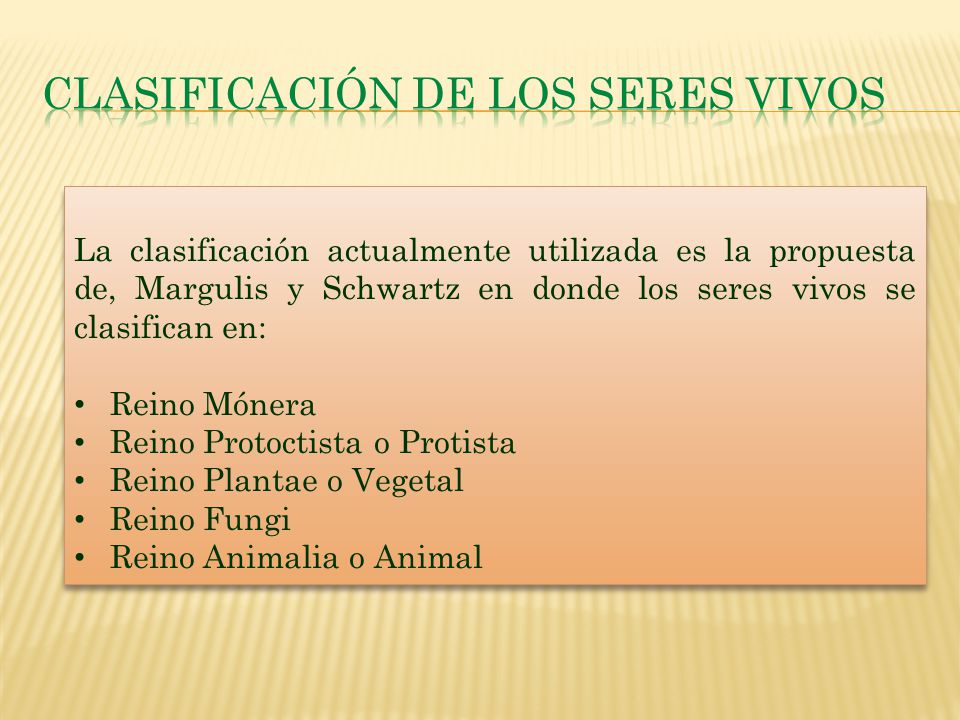 CLASIFICACIÓN DE LOS SERES VIVOS

La clasificación actualmente utilizada es la propuesta de, Margulis y Schwartz en donde los seres vivos se clasifican en:

• Reino Mónera
• Reino Protoctista o Protista
• Reino Plantae o Vegetal
• Reino Fungi
• Reino Animalia o Animal